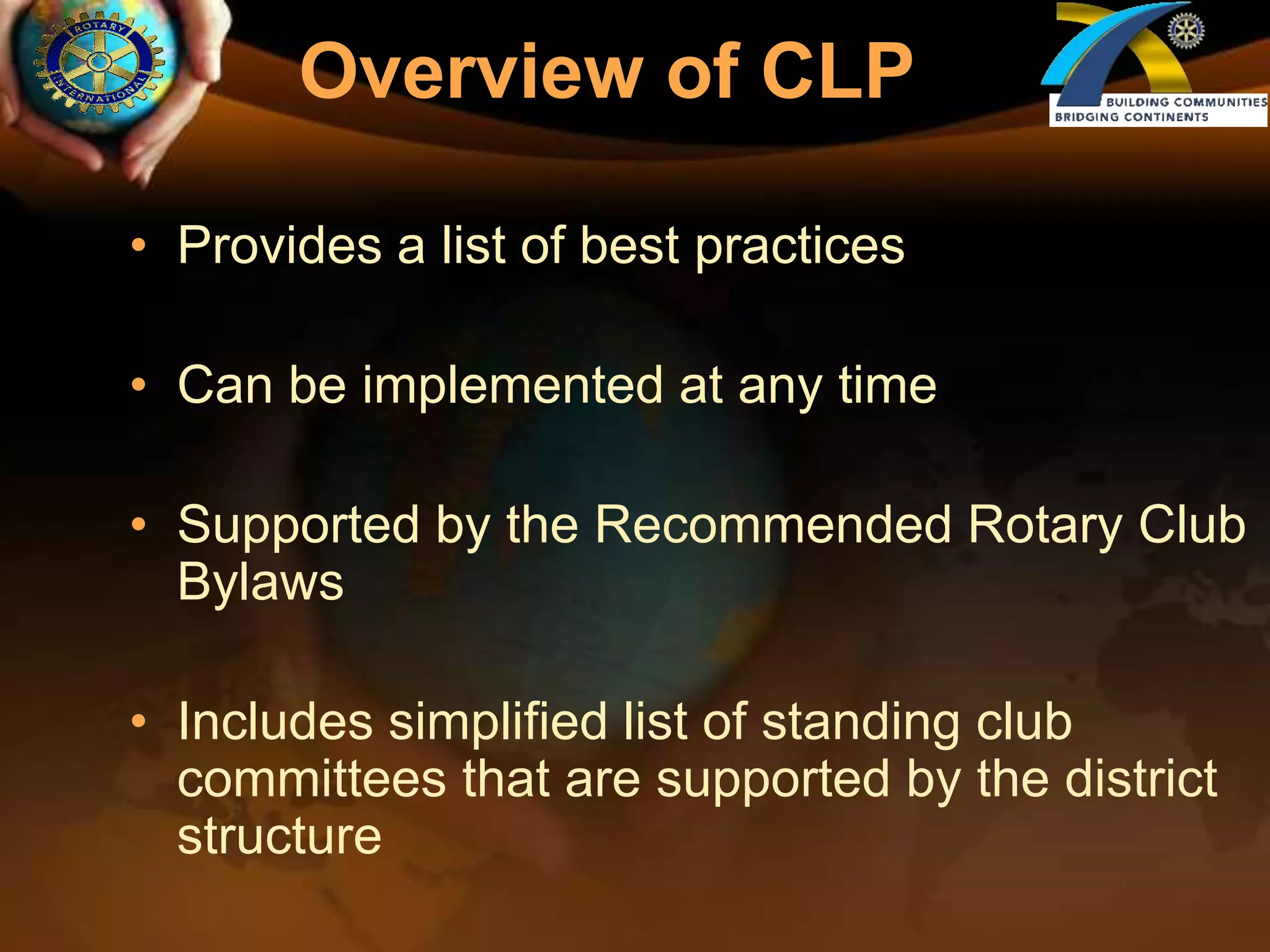 ROTARY INTERNATIONAL

Overview of CLP

BUILDING COMMUNITIES BRIDGING CONTINENTS

• Provides a list of best practices

• Can be implemented at any time

• Supported by the Recommended Rotary Club Bylaws

• Includes simplified list of standing club committees that are supported by the district structure